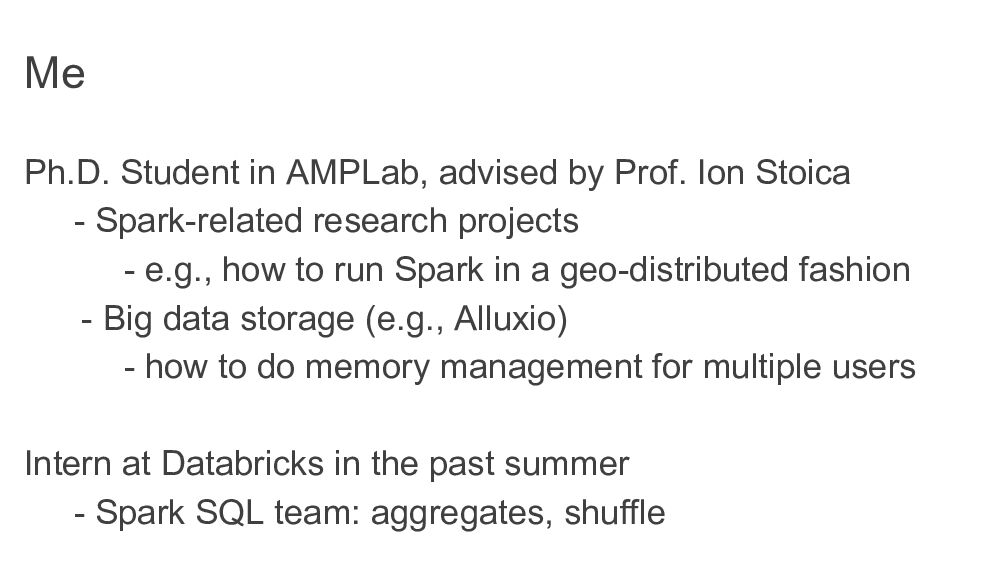 Me

Ph.D. Student in AMPLab, advised by Prof. Ion Stoica
- Spark-related research projects
- e.g., how to run Spark in a geo-distributed fashion
- Big data storage (e.g., Alluxio)
- how to do memory management for multiple users

Intern at Databricks in the past summer
- Spark SQL team: aggregates, shuffle